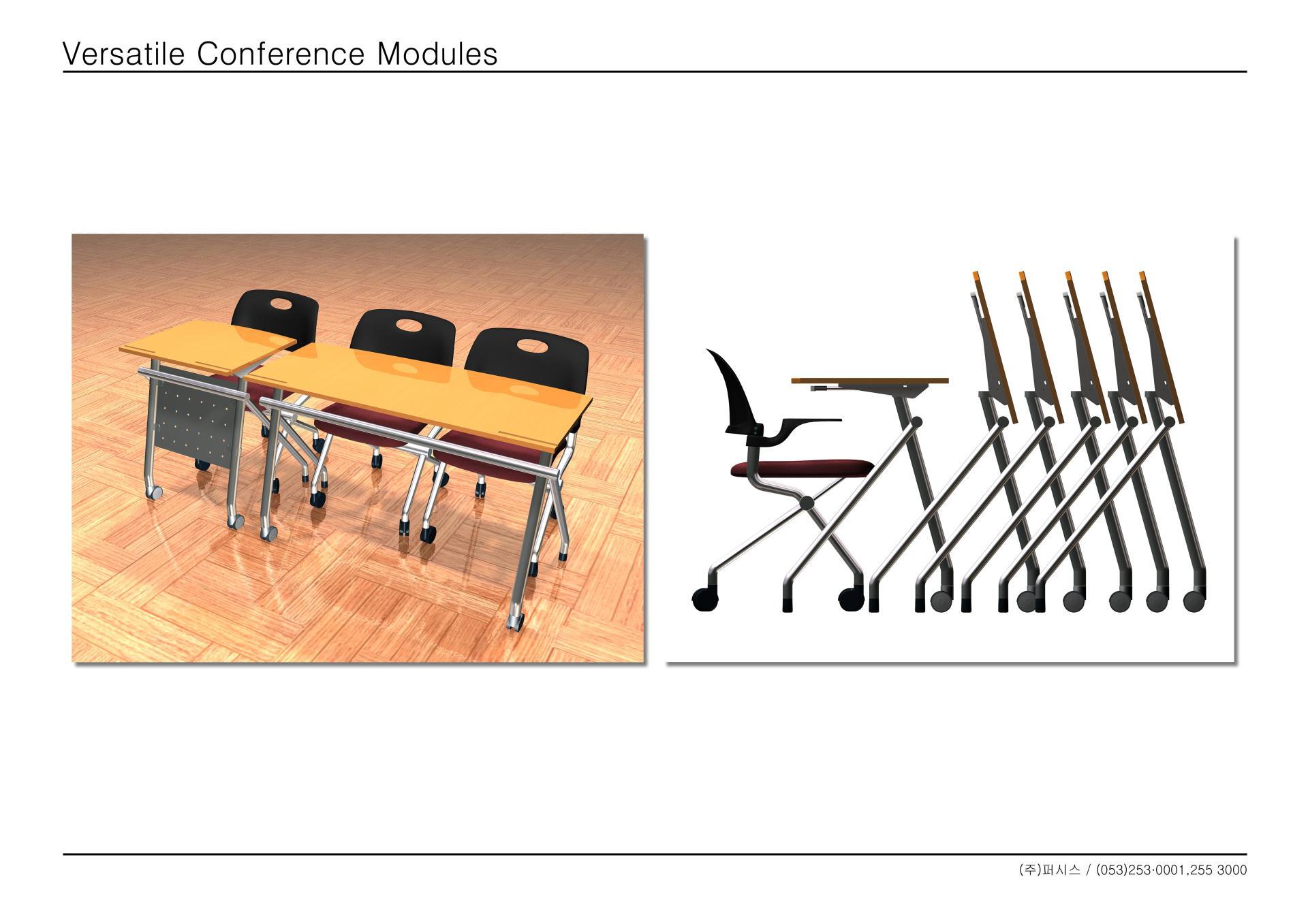 Versatile Conference Modules

(주)퍼시스 / (053)253·0001,255 3000